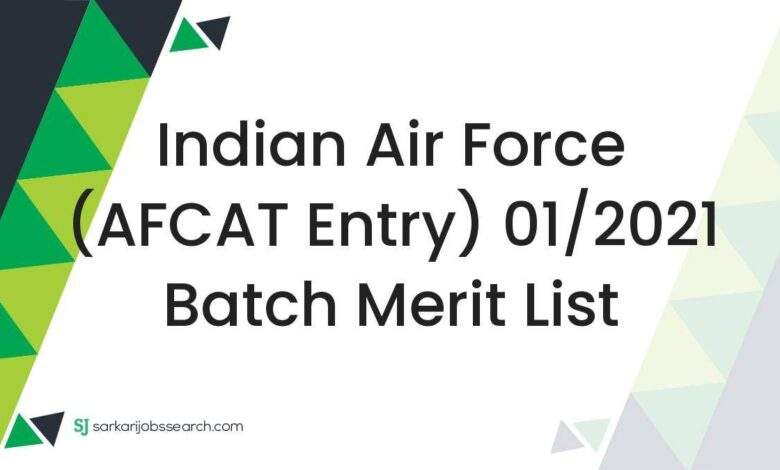 Indian Air Force (AFCAT Entry) 01/2021 Batch Merit List

SJ sarkarijobssearch.com